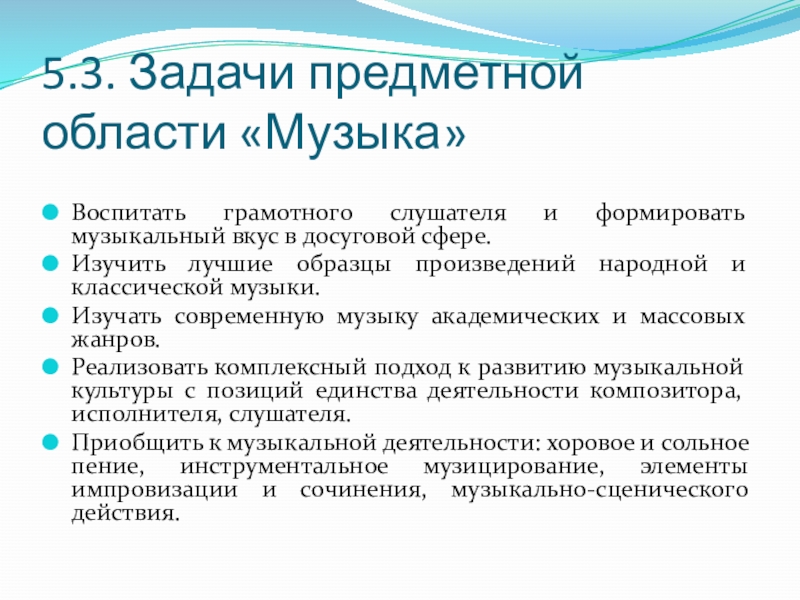 5.3. Задачи предметной области «Музыка»

Воспитать грамотного слушателя и формировать музыкальный вкус в досуговой сфере.

Изучить лучшие образцы произведений народной и классической музыки.

Изучать современную музыку академических и массовых жанров.

Реализовать комплексный подход к развитию музыкальной культуры с позиций единства деятельности композитора, исполнителя, слушателя.

Приобщить к музыкальной деятельности: хоровое и сольное пение, инструментальное музицирование, элементы импровизации и сочинения, музыкально-сценического действия.